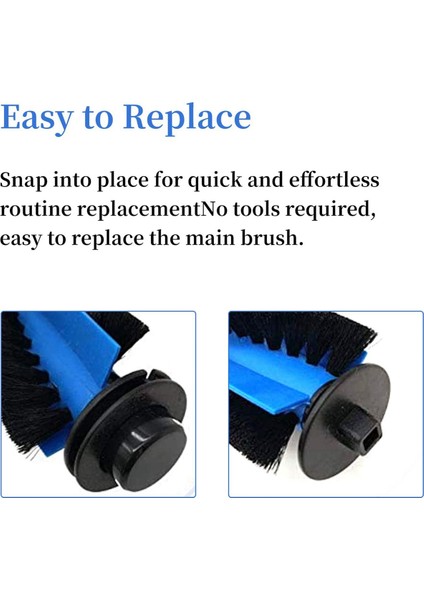 Easy to Replace

Snap into place for quick and effortless routine replacementNo tools required, easy to replace the main brush.